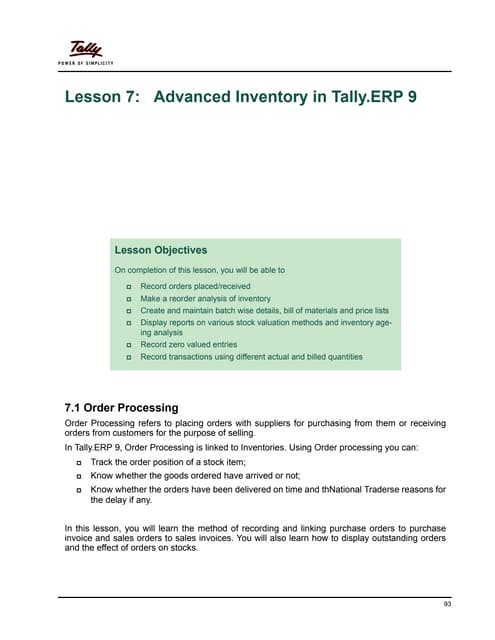 Tally
POWER OF SIMPLICITY

Lesson 7: Advanced Inventory in Tally.ERP 9

Lesson Objectives

On completion of this lesson, you will be able to

- Record orders placed/received
- Make a reorder analysis of inventory
- Create and maintain batch wise details, bill of materials and price lists
- Display reports on various stock valuation methods and inventory ageing analysis
- Record zero valued entries
- Record transactions using different actual and billed quantities

7.1 Order Processing

Order Processing refers to placing orders with suppliers for purchasing from them or receiving orders from customers for the purpose of selling.

In Tally.ERP 9, Order Processing is linked to Inventories. Using Order processing you can:

- Track the order position of a stock item;
- Know whether the goods ordered have arrived or not;
- Know whether the orders have been delivered on time and thNational Traderse reasons for the delay if any.

In this lesson, you will learn the method of recording and linking purchase orders to purchase invoice and sales orders to sales invoices. You will also learn how to display outstanding orders and the effect of orders on stocks.

93